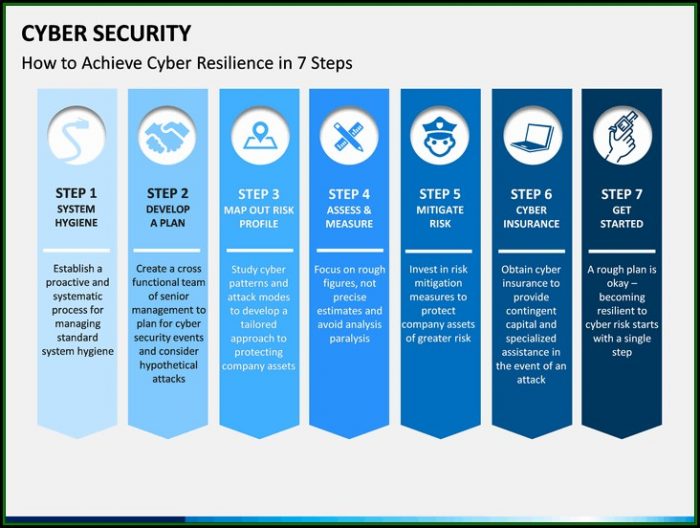 CYBER SECURITY

How to Achieve Cyber Resilience in 7 Steps

STEP 1
SYSTEM HYGIENE

Establish a proactive and systematic process for managing standard system hygiene

STEP 2
DEVELOP A PLAN

Create a cross functional team of senior management to plan for cyber security events and consider hypothetical attacks

STEP 3
MAP OUT RISK PROFILE

Study cyber patterns and attack modes to develop a tailored approach to protecting company assets

STEP 4
ASSESS & MEASURE

Focus on rough figures, not precise estimates and avoid analysis paralysis

STEP 5
MITIGATE RISK

Invest in risk mitigation measures to protect company assets of greater risk

STEP 6
CYBER INSURANCE

Obtain cyber insurance to provide contingent capital and specialized assistance in the event of an attack

STEP 7
GET STARTED

A rough plan is okay – becoming resilient to cyber risk starts with a single step